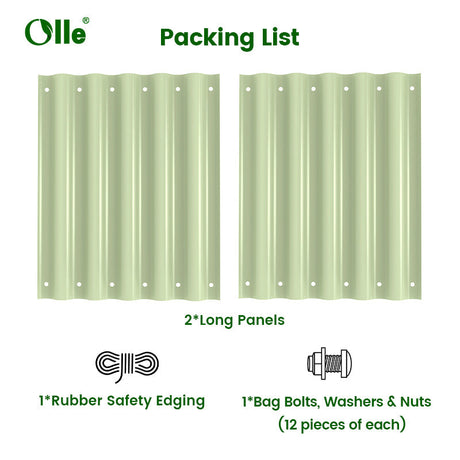 Olle®

Packing List

2*Long Panels

1*Rubber Safety Edging

1*Bag Bolts, Washers & Nuts (12 pieces of each)